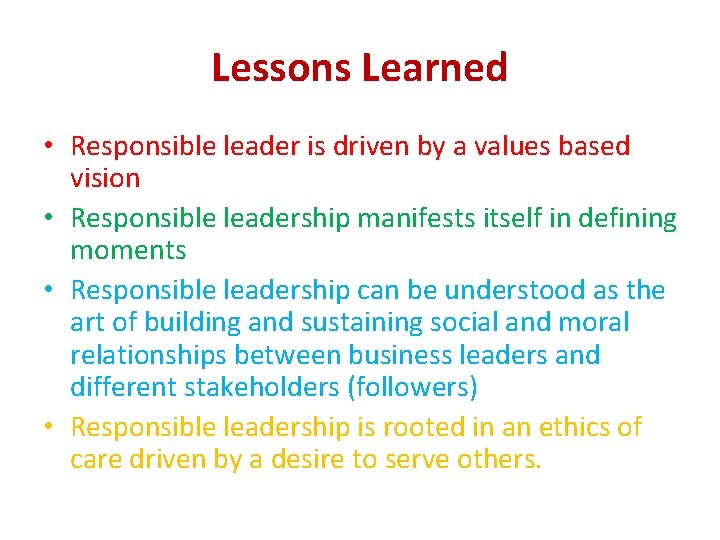 Lessons Learned

• Responsible leader is driven by a values based vision

• Responsible leadership manifests itself in defining moments

• Responsible leadership can be understood as the art of building and sustaining social and moral relationships between business leaders and different stakeholders (followers)

• Responsible leadership is rooted in an ethics of care driven by a desire to serve others.